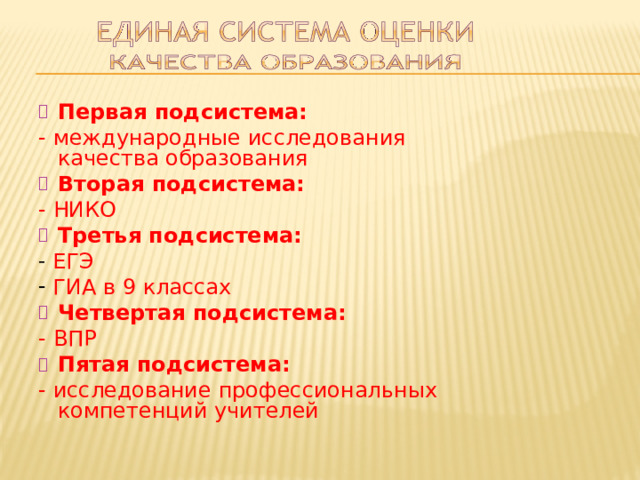 ЕДИНАЯ СИСТЕМА ОЦЕНКИ КАЧЕСТВА ОБРАЗОВАНИЯ

Первая подсистема:
- международные исследования качества образования
Вторая подсистема:
- НИКО
Третья подсистема:
- ЕГЭ
- ГИА в 9 классах
Четвертая подсистема:
- ВПР
Пятая подсистема:
- исследование профессиональных компетенций учителей